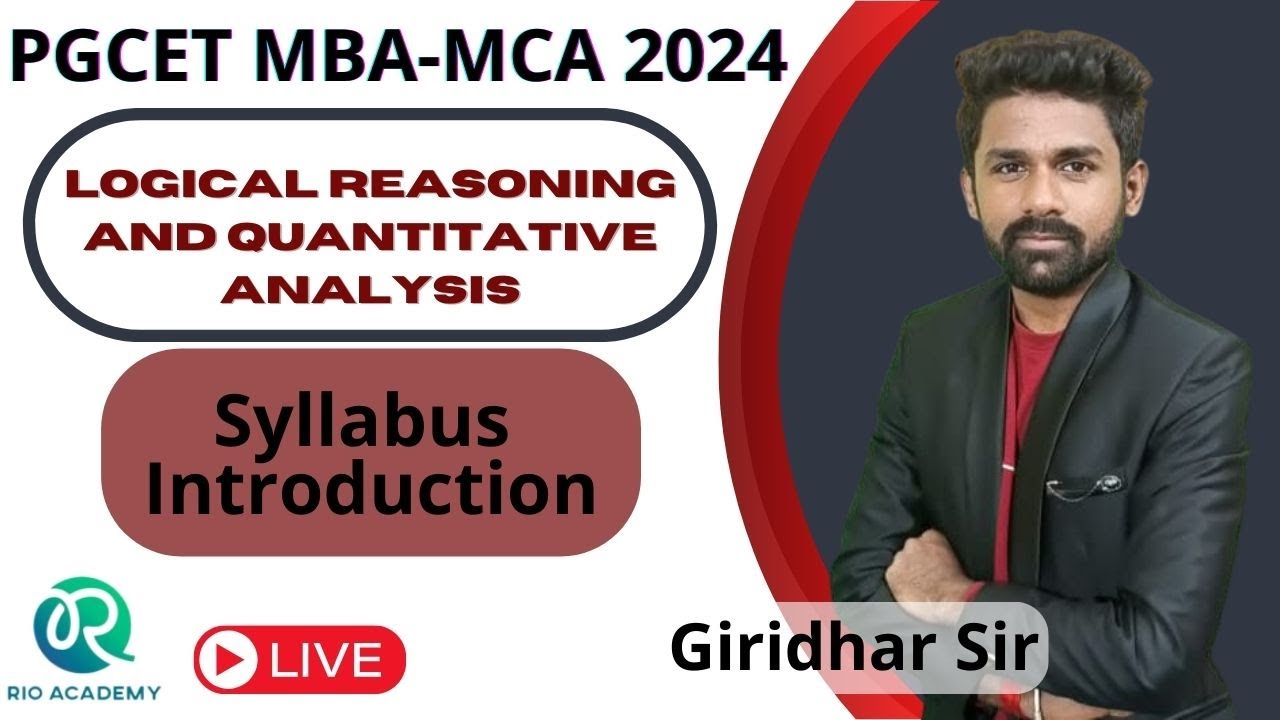 PGCET MBA-MCA 2024

LOGICAL REASONING AND QUANTITATIVE ANALYSIS

Syllabus Introduction

RIO ACADEMY

LIVE

Giridhar Sir